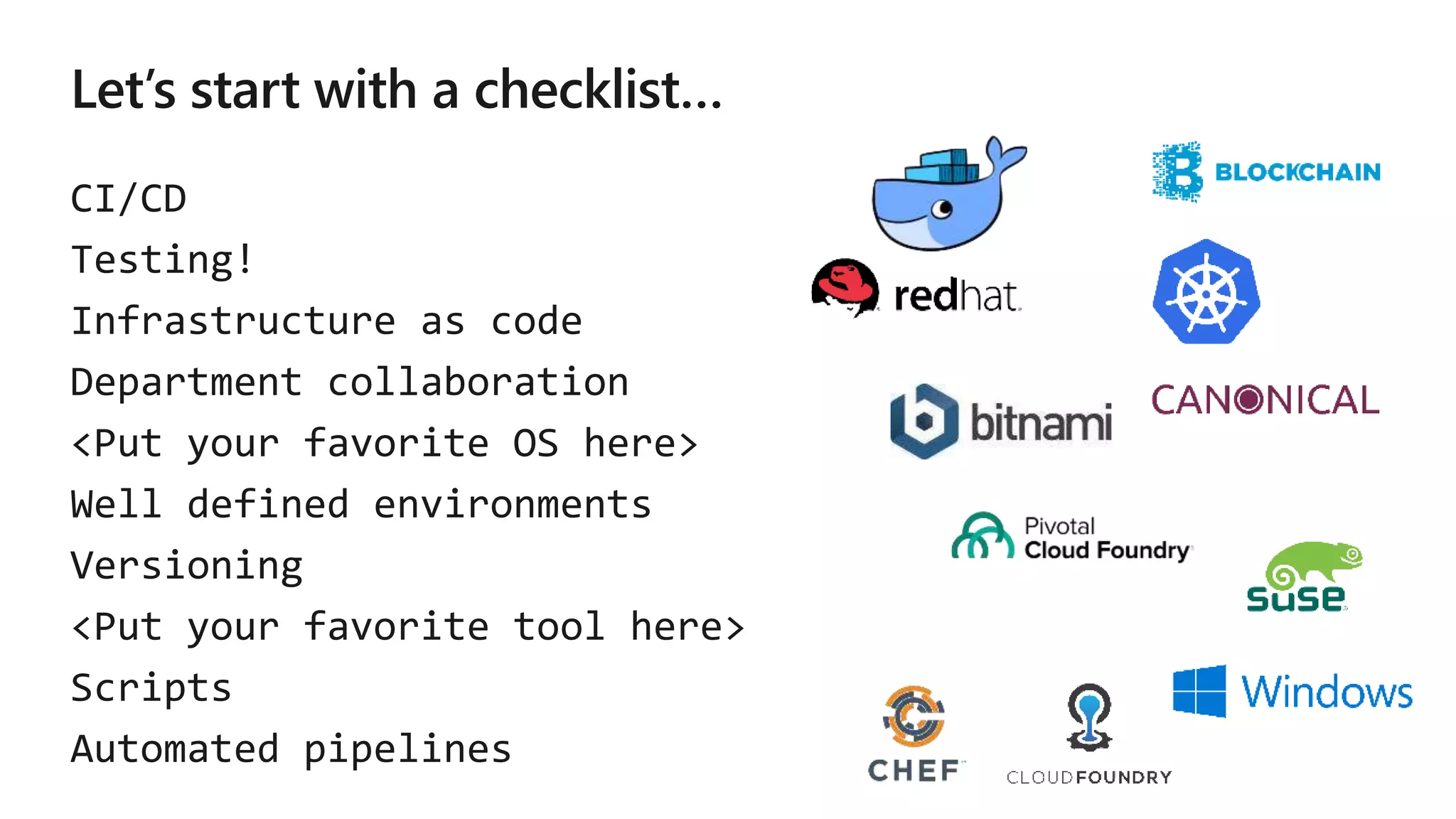 Let's start with a checklist…

CI/CD
Testing!
Infrastructure as code
Department collaboration
<Put your favorite OS here>
Well defined environments
Versioning
<Put your favorite tool here>
Scripts
Automated pipelines

BLOCKCHAIN

redhat

bitnami

CANONICAL

Pivotal
Cloud Foundry

suse

Windows

CHEF

CLOUDFOUNDRY